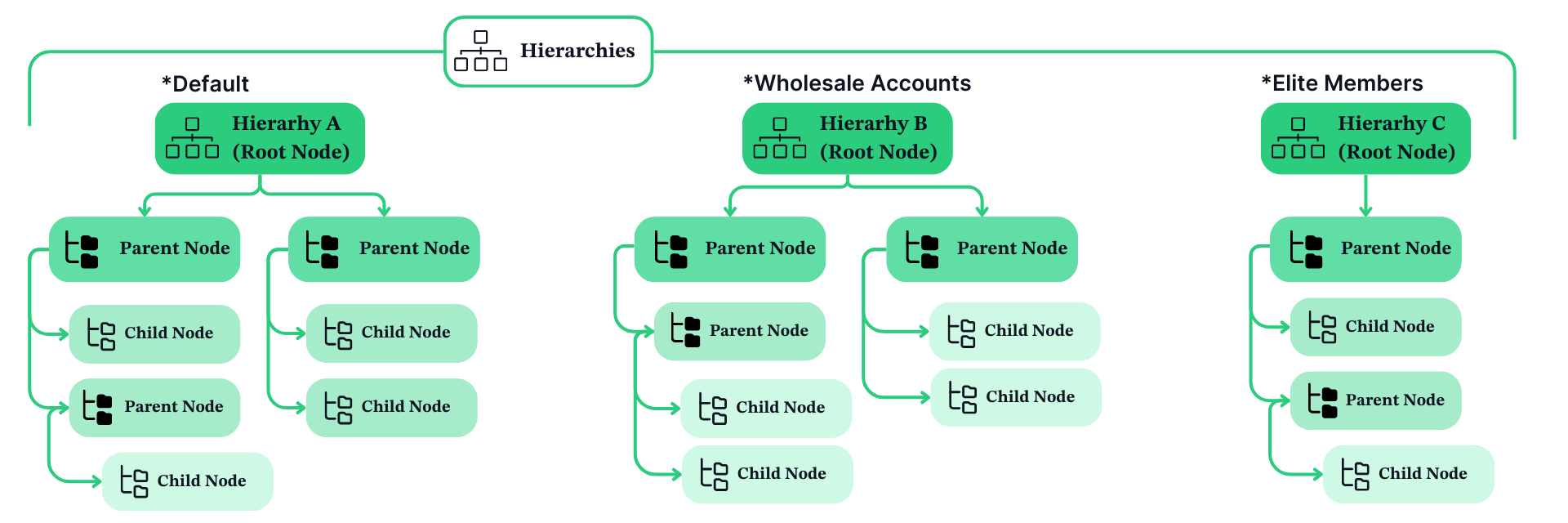 Hierarchies

*Default

Hierarhy A (Root Node)

Parent Node

Child Node

Parent Node

Child Node

Parent Node

Child Node

Child Node

*Wholesale Accounts

Hierarhy B (Root Node)

Parent Node

Parent Node

Child Node

Child Node

Parent Node

Child Node

Child Node

*Elite Members

Hierarhy C (Root Node)

Parent Node

Child Node

Parent Node

Child Node